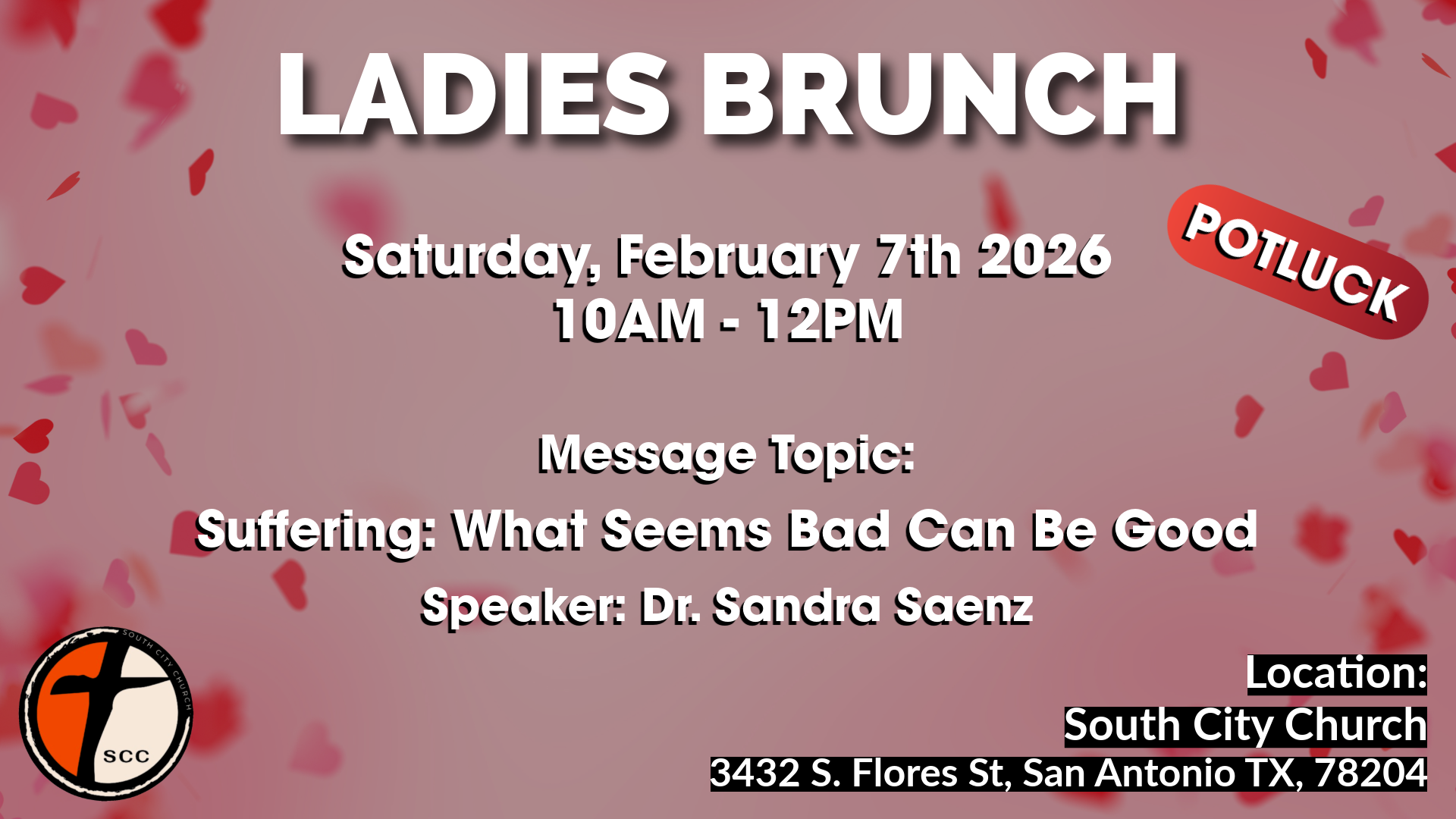 LADIES BRUNCH

POTLUCK

Saturday, February 7th 2026
10AM - 12PM

Message Topic:
Suffering: What Seems Bad Can Be Good
Speaker: Dr. Sandra Saenz

SOUTH CITY CHURCH
SCC

Location:
South City Church
3432 S. Flores St, San Antonio TX, 78204